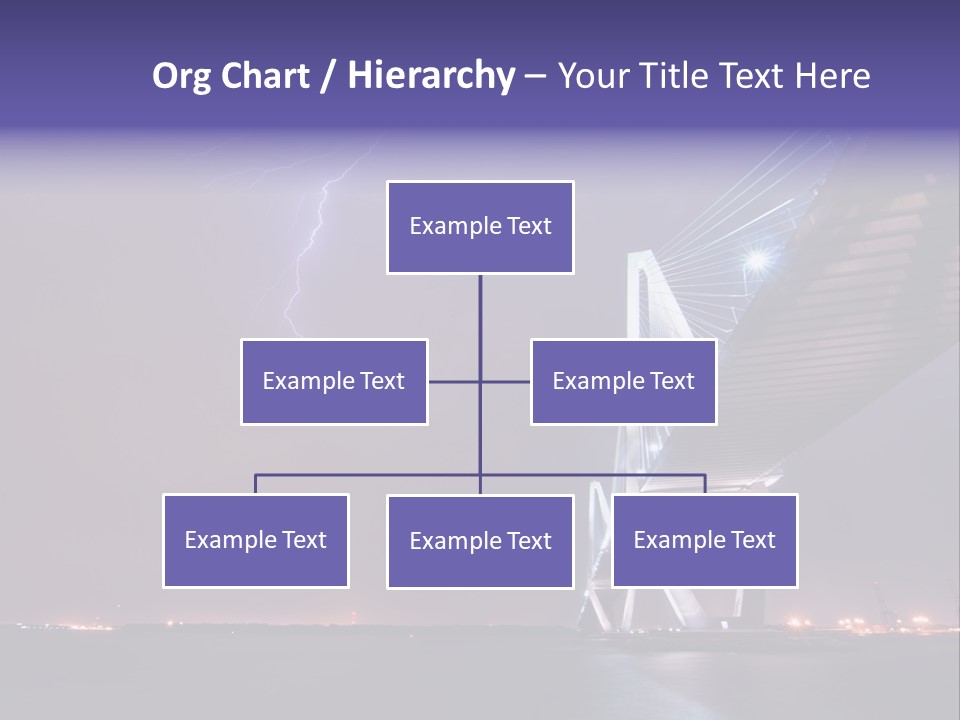 Org Chart / Hierarchy – Your Title Text Here

Example Text

Example Text

Example Text

Example Text

Example Text

Example Text